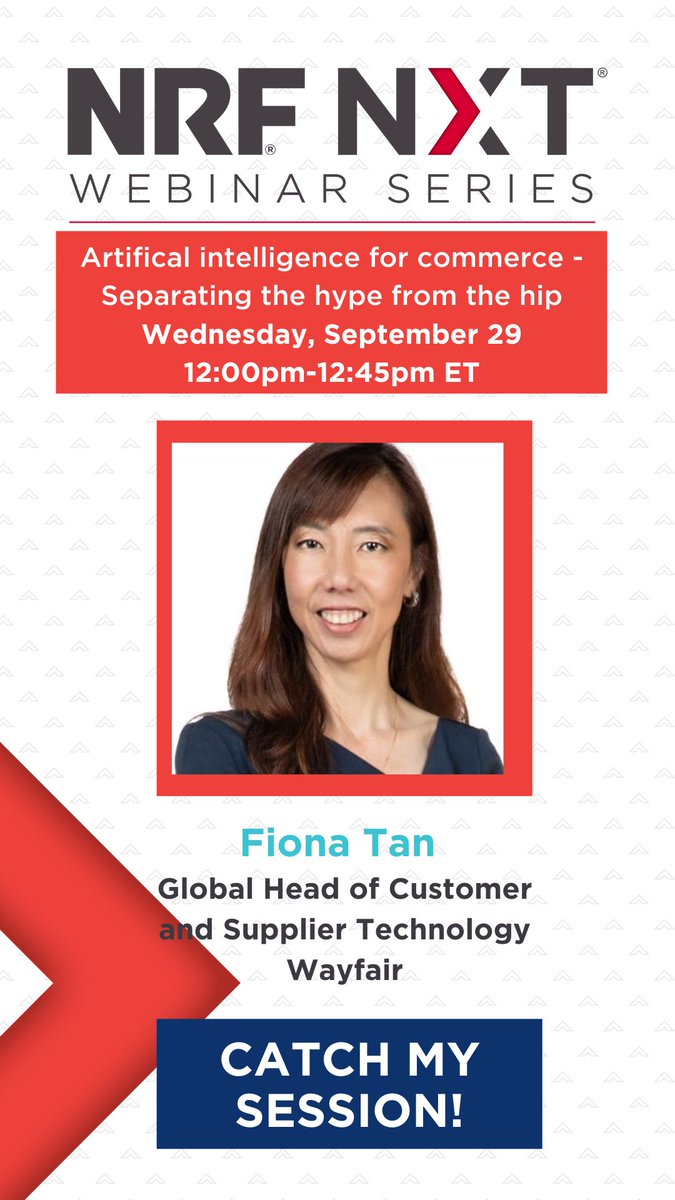 NRF® NXT®
WEBINAR SERIES

Artifical intelligence for commerce - Separating the hype from the hip
Wednesday, September 29
12:00pm-12:45pm ET

Fiona Tan
Global Head of Customer and Supplier Technology
Wayfair

CATCH MY SESSION!